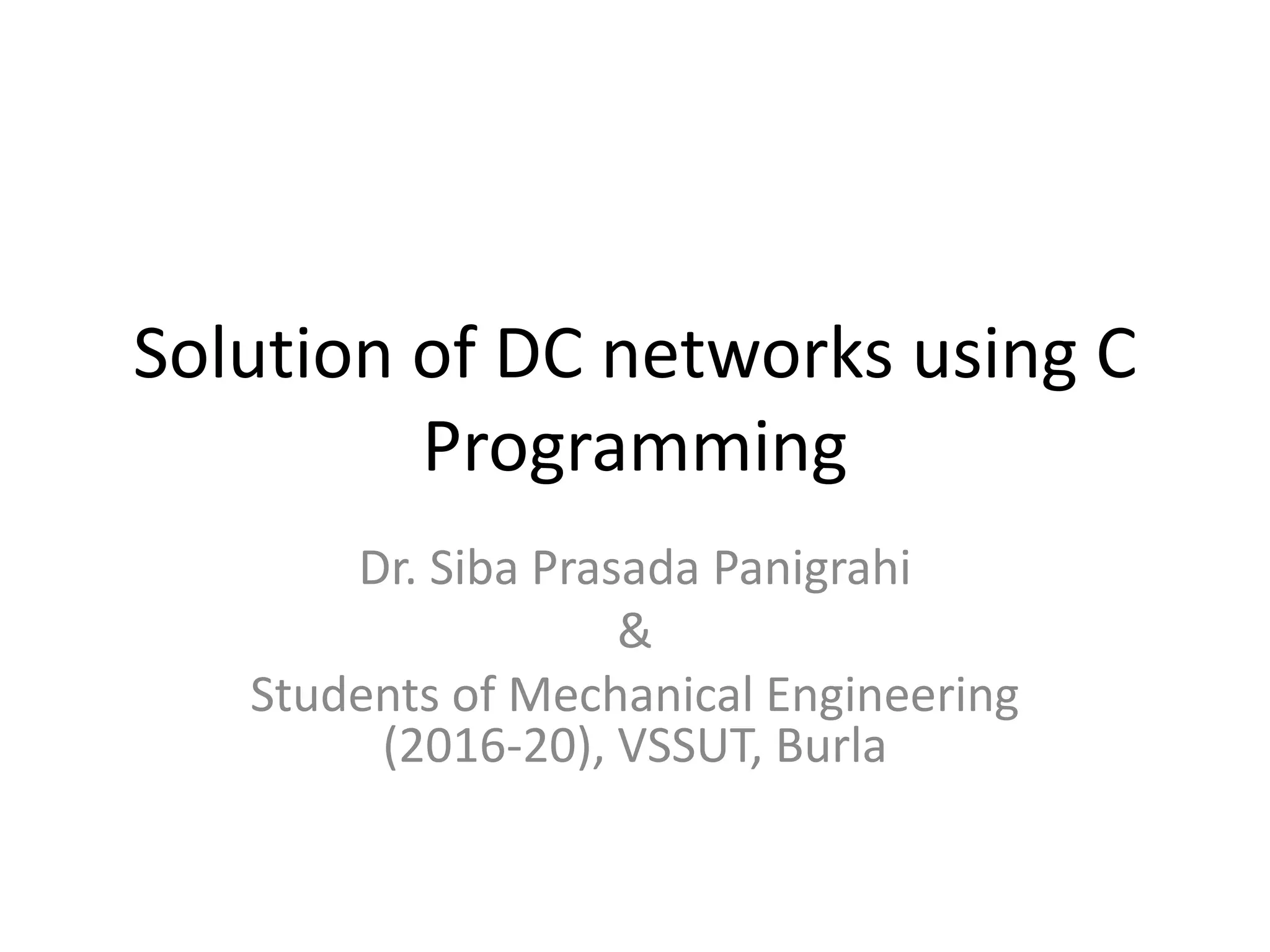 Solution of DC networks using C Programming

Dr. Siba Prasada Panigrahi
&
Students of Mechanical Engineering (2016-20), VSSUT, Burla